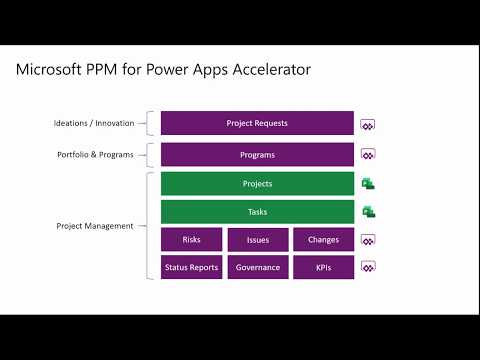 Microsoft PPM for Power Apps Accelerator

Ideations / Innovation
Project Requests

Portfolio & Programs
Programs

Project Management
Projects
Tasks
Risks
Issues
Changes
Status Reports
Governance
KPIs